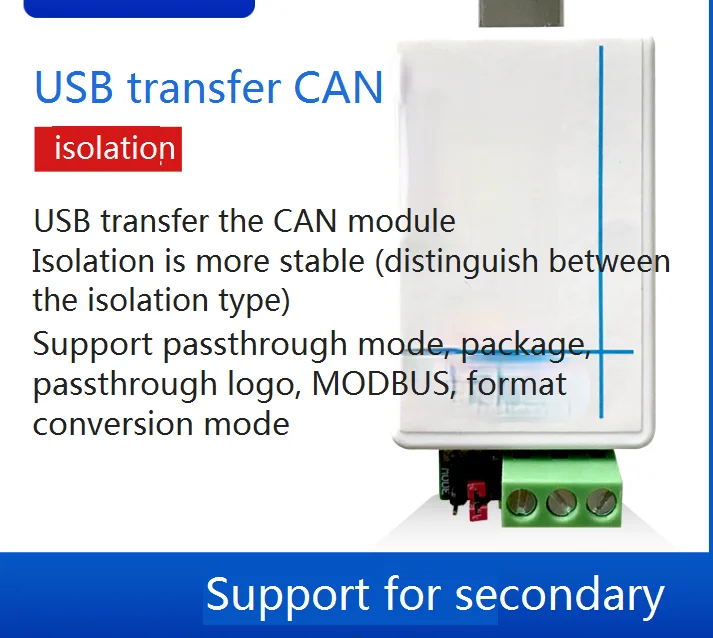 USB transfer CAN

isolation

USB transfer the CAN module
Isolation is more stable (distinguish between the isolation type)
Support passthrough mode, package, passthrough logo, MODBUS, format conversion mode

Support for secondary